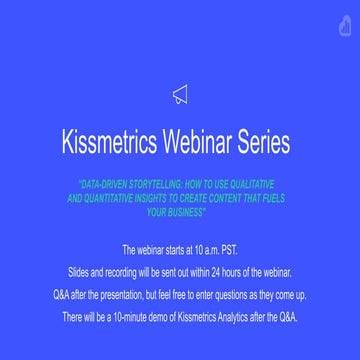 Kissmetrics Webinar Series

"DATA-DRIVEN STORYTELLING: HOW TO USE QUALITATIVE AND QUANTITATIVE INSIGHTS TO CREATE CONTENT THAT FUELS YOUR BUSINESS"

The webinar starts at 10 a.m. PST.

Slides and recording will be sent out within 24 hours of the webinar.

Q&A after the presentation, but feel free to enter questions as they come up.

There will be a 10-minute demo of Kissmetrics Analytics after the Q&A.